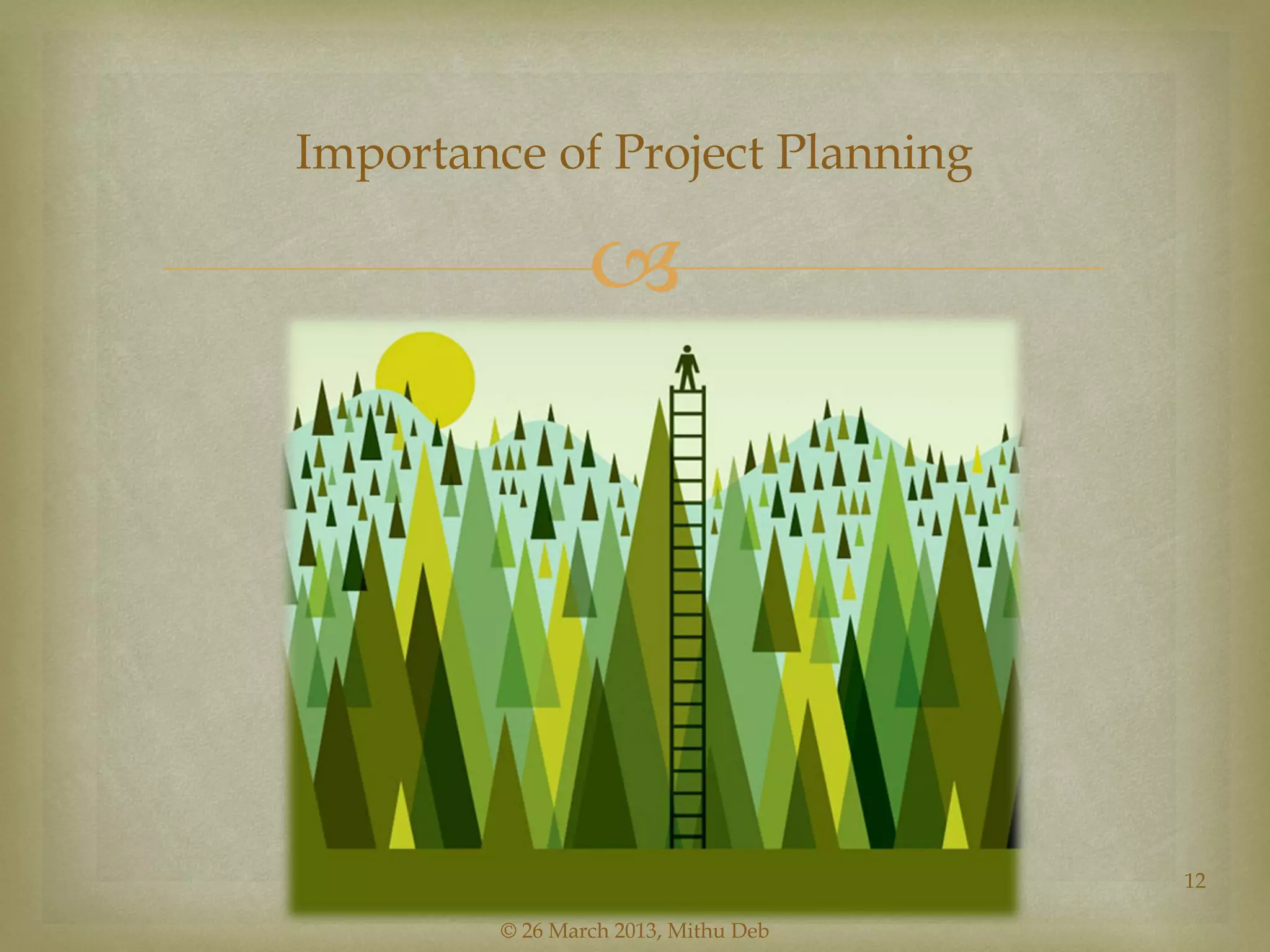 Importance of Project Planning

12

© 26 March 2013, Mithu Deb